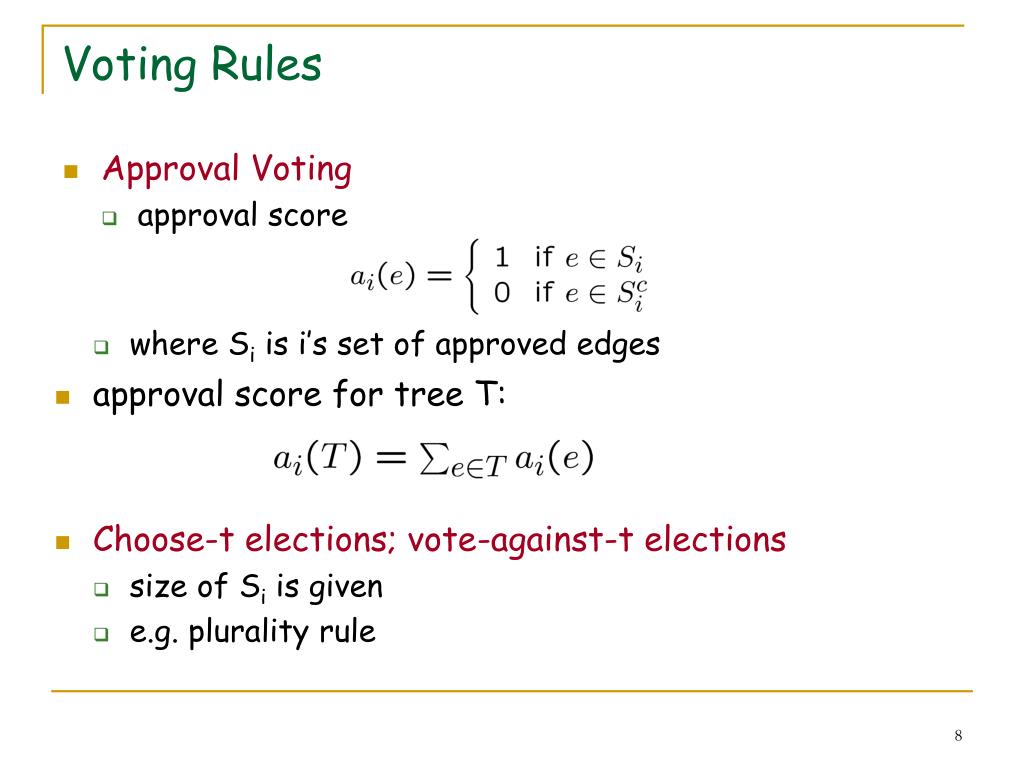 Voting Rules

Approval Voting

approval score

$a_i(e) = \begin{cases} 1 & \text{if } e \in S_i \\ 0 & \text{if } e \in S_i^c \end{cases}$

where $S_i$ is i's set of approved edges

approval score for tree T:

$a_i(T) = \sum_{e \in T} a_i(e)$

Choose-t elections; vote-against-t elections

size of $S_i$ is given

e.g. plurality rule

8